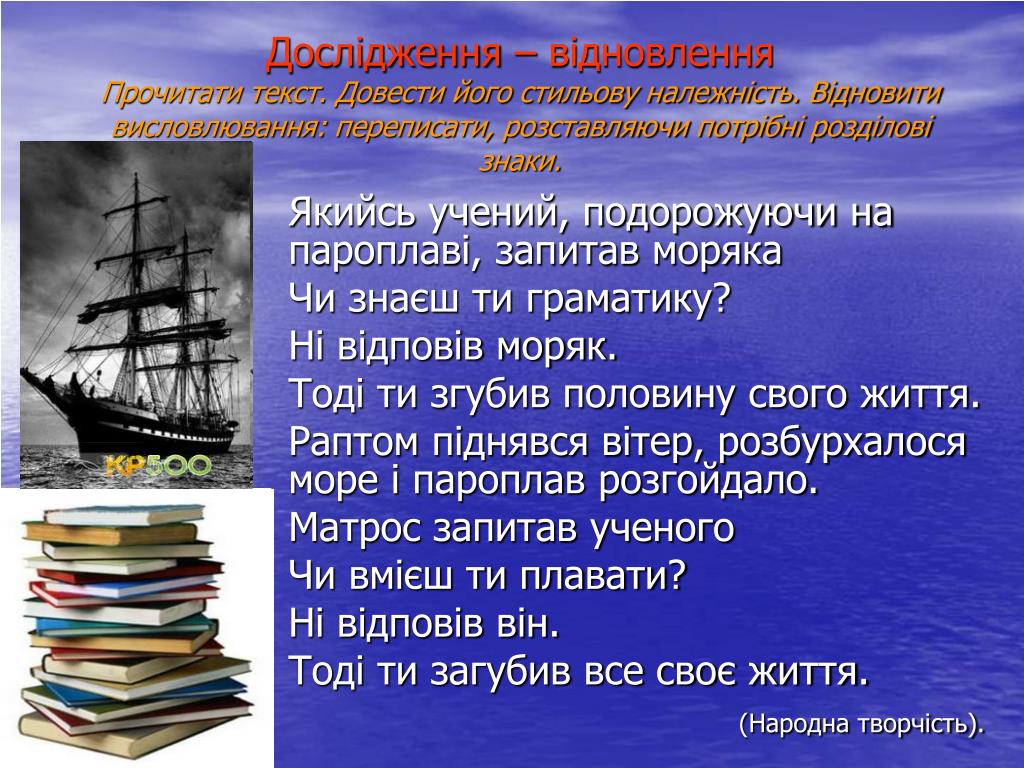 Дослідження – відновлення
Прочитати текст. Довести його стильову належність. Відновити висловлювання: переписати, розставляючи потрібні розділові знаки.

КР500

Якийсь учений, подорожуючи на пароплаві, запитав моряка
Чи знаєш ти граматику?
Ні відповів моряк.
Тоді ти згубив половину свого життя.
Раптом піднявся вітер, розбурхалося море і пароплав розгойдало.
Матрос запитав ученого
Чи вмієш ти плавати?
Ні відповів він.
Тоді ти загубив все своє життя.

(Народна творчість).